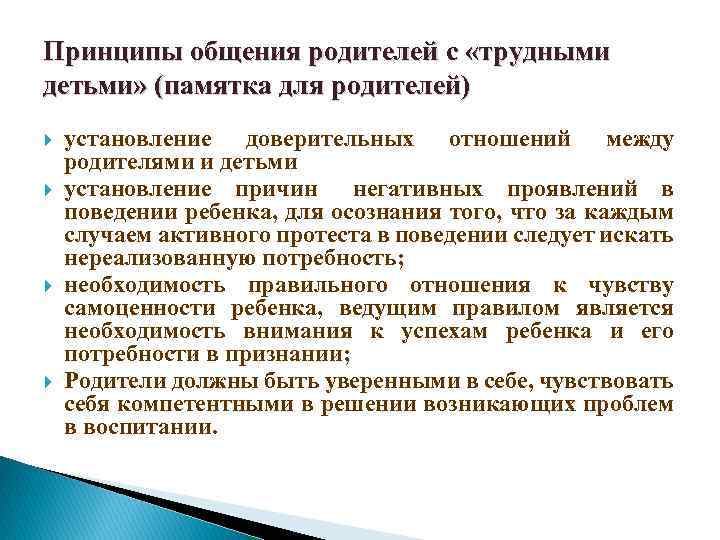 Принципы общения родителей с «трудными детьми» (памятка для родителей)

установление доверительных отношений между родителями и детьми

установление причин негативных проявлений в поведении ребенка, для осознания того, что за каждым случаем активного протеста в поведении следует искать нереализованную потребность;

необходимость правильного отношения к чувству самоценности ребенка, ведущим правилом является необходимость внимания к успехам ребенка и его потребности в признании;

Родители должны быть уверенными в себе, чувствовать себя компетентными в решении возникающих проблем в воспитании.